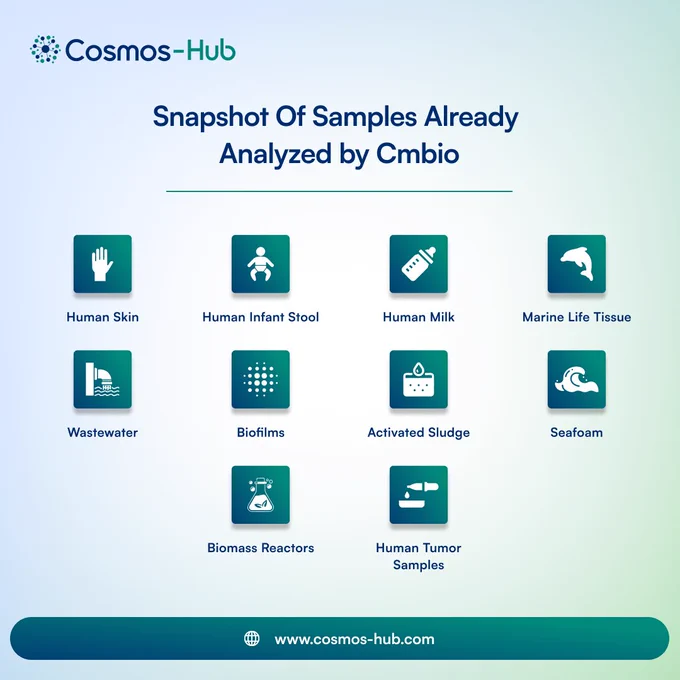 Cosmos-Hub

Snapshot Of Samples Already Analyzed by Cmbio

Human Skin

Human Infant Stool

Human Milk

Marine Life Tissue

Wastewater

Biofilms

Activated Sludge

Seafoam

Biomass Reactors

Human Tumor Samples

www.cosmos-hub.com